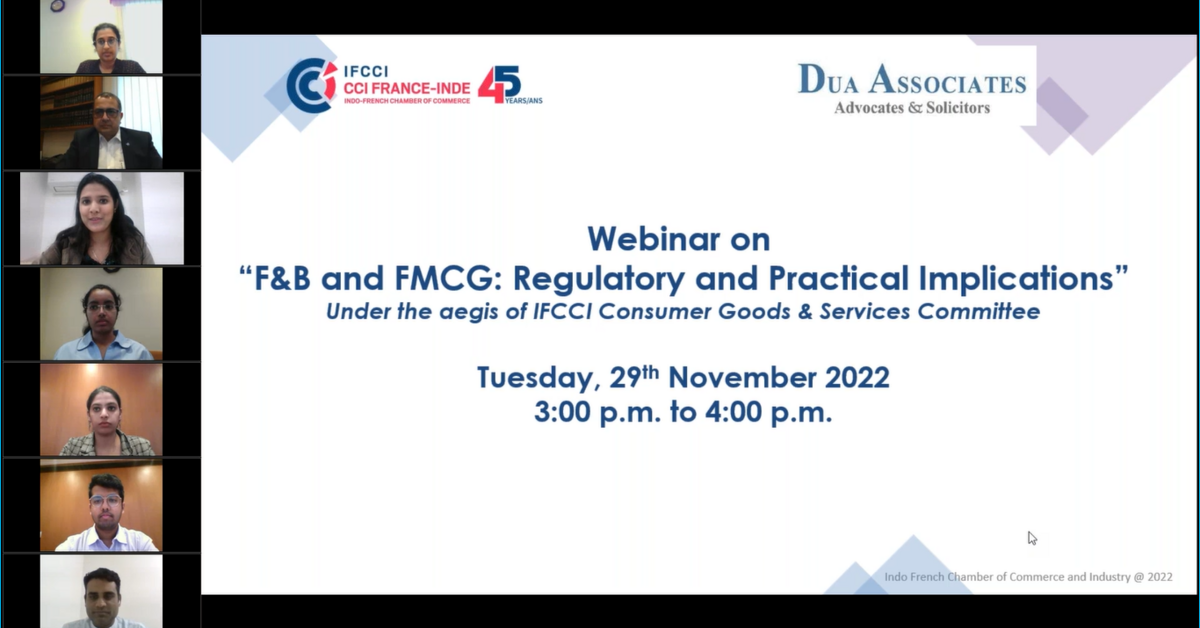 IFCCI
CCI FRANCE-INDE
INDO-FRENCH CHAMBER OF COMMERCE
45 YEARS/ANS

DUA ASSOCIATES
Advocates & Solicitors

Webinar on
“F&B and FMCG: Regulatory and Practical Implications”
Under the aegis of IFCCI Consumer Goods & Services Committee

Tuesday, 29$^{th}$ November 2022
3:00 p.m. to 4:00 p.m.

Indo French Chamber of Commerce and Industry @ 2022